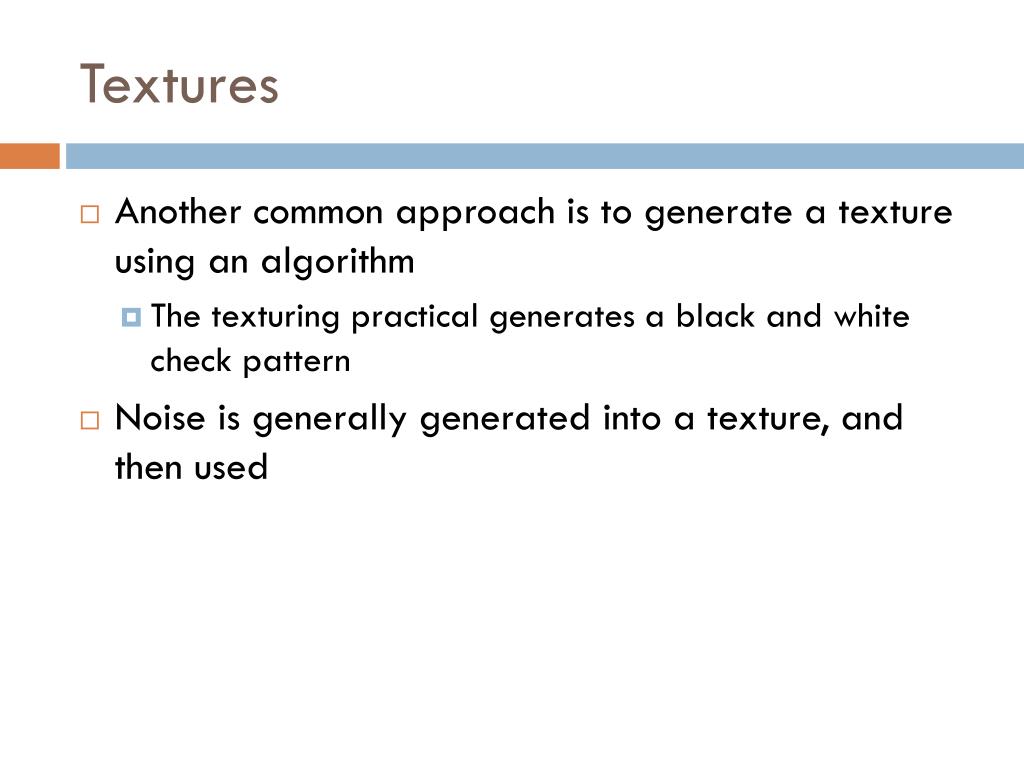 Textures

Another common approach is to generate a texture using an algorithm

The texturing practical generates a black and white check pattern

Noise is generally generated into a texture, and then used